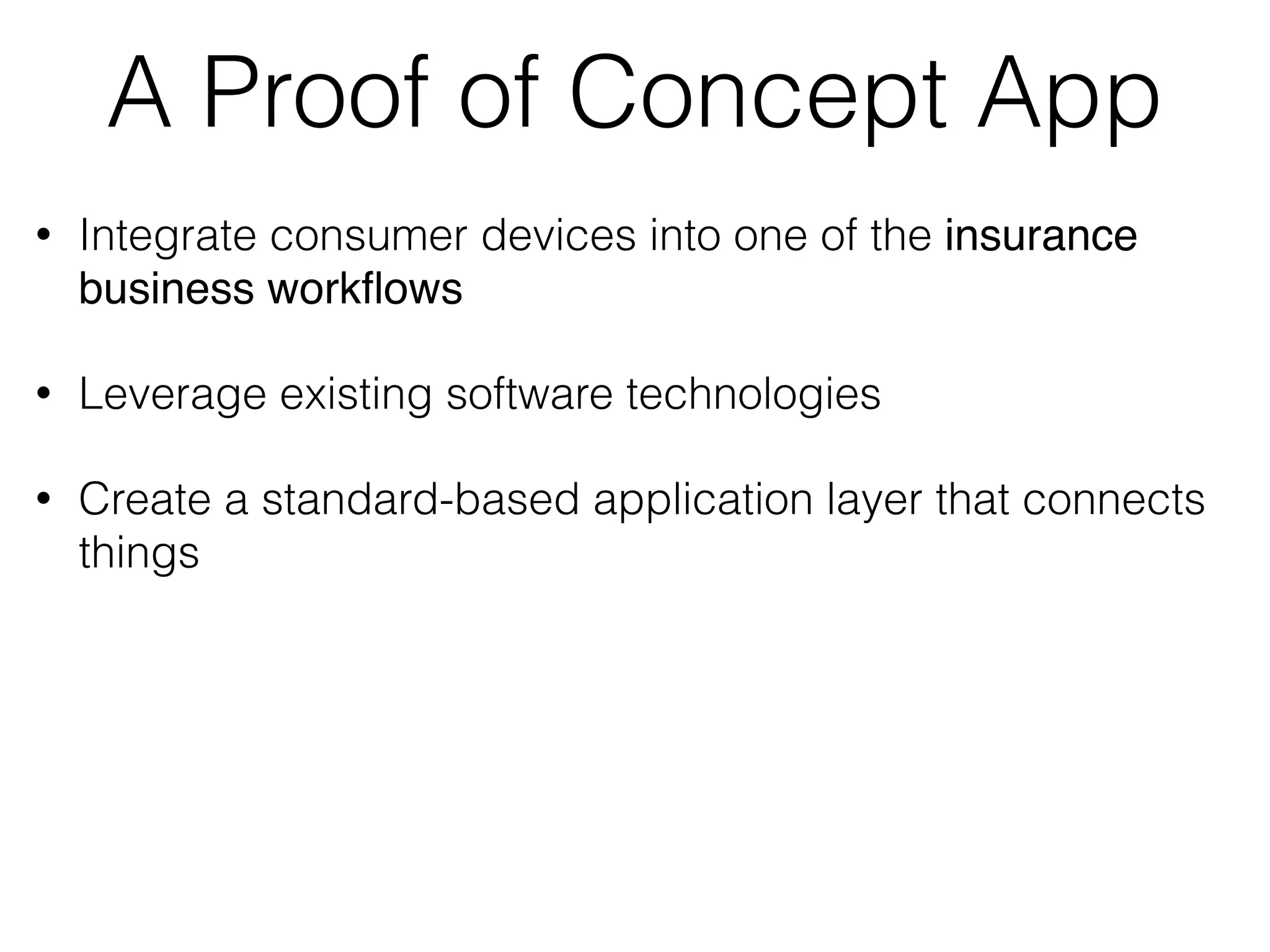 A Proof of Concept App

• Integrate consumer devices into one of the insurance business workflows

• Leverage existing software technologies

• Create a standard-based application layer that connects things